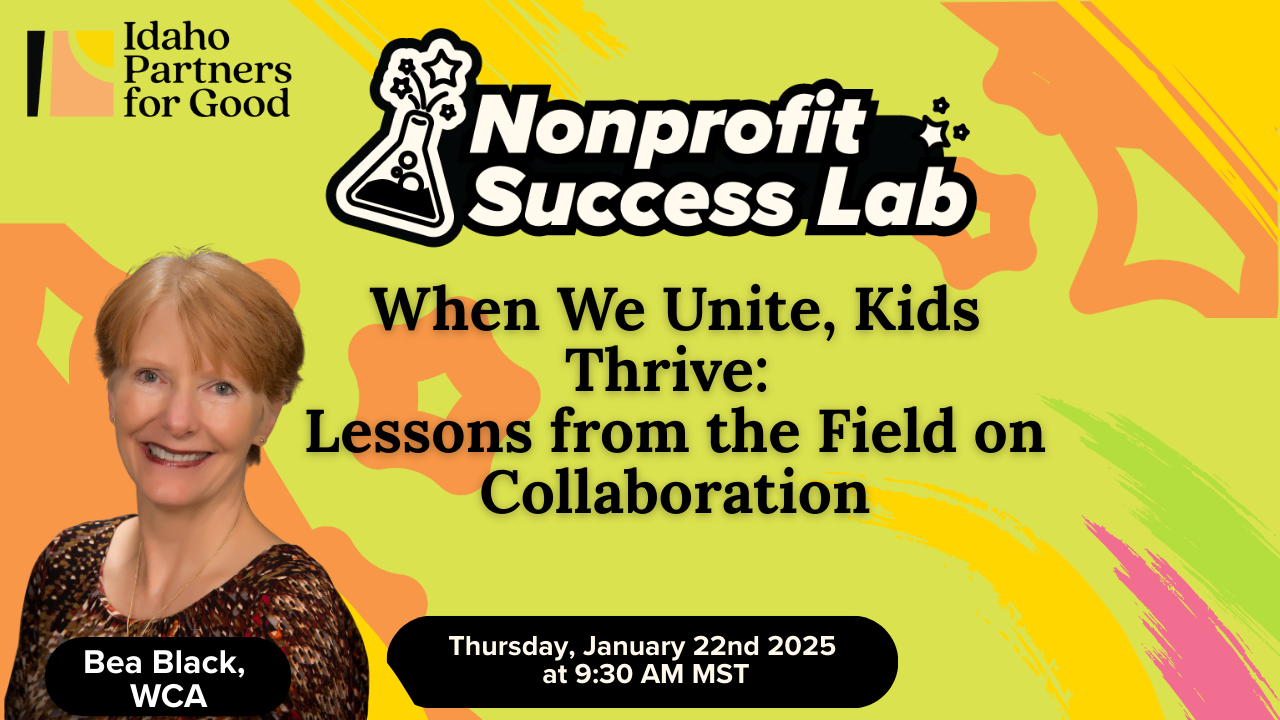 Idaho Partners for Good

Nonprofit Success Lab

When We Unite, Kids Thrive:
Lessons from the Field on Collaboration

Bea Black, WCA

Thursday, January 22nd 2025 at 9:30 AM MST